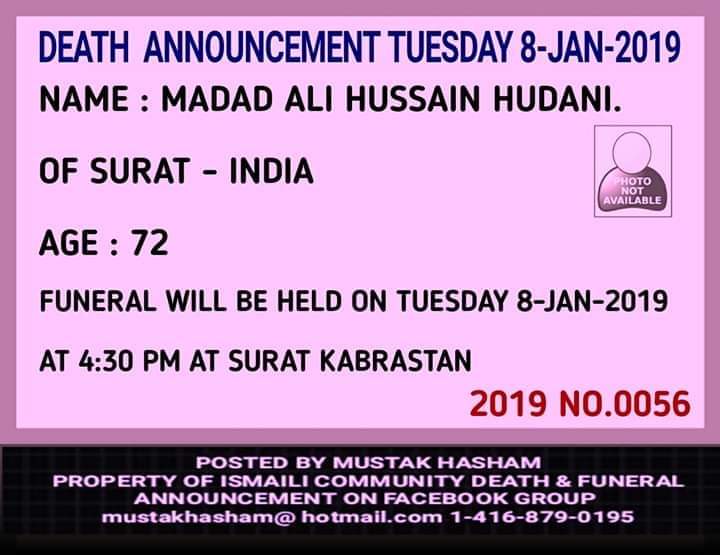 DEATH ANNOUNCEMENT TUESDAY 8-JAN-2019

NAME : MADAD ALI HUSSAIN HUDANI.

OF SURAT - INDIA

PHOTO NOT AVAILABLE

AGE : 72

FUNERAL WILL BE HELD ON TUESDAY 8-JAN-2019

AT 4:30 PM AT SURAT KABRASTAN

2019 NO.0056

POSTED BY MUSTAK HASHAM
PROPERTY OF ISMAILI COMMUNITY DEATH & FUNERAL ANNOUNCEMENT ON FACEBOOK GROUP
mustakhasham@ hotmail.com 1-416-879-0195